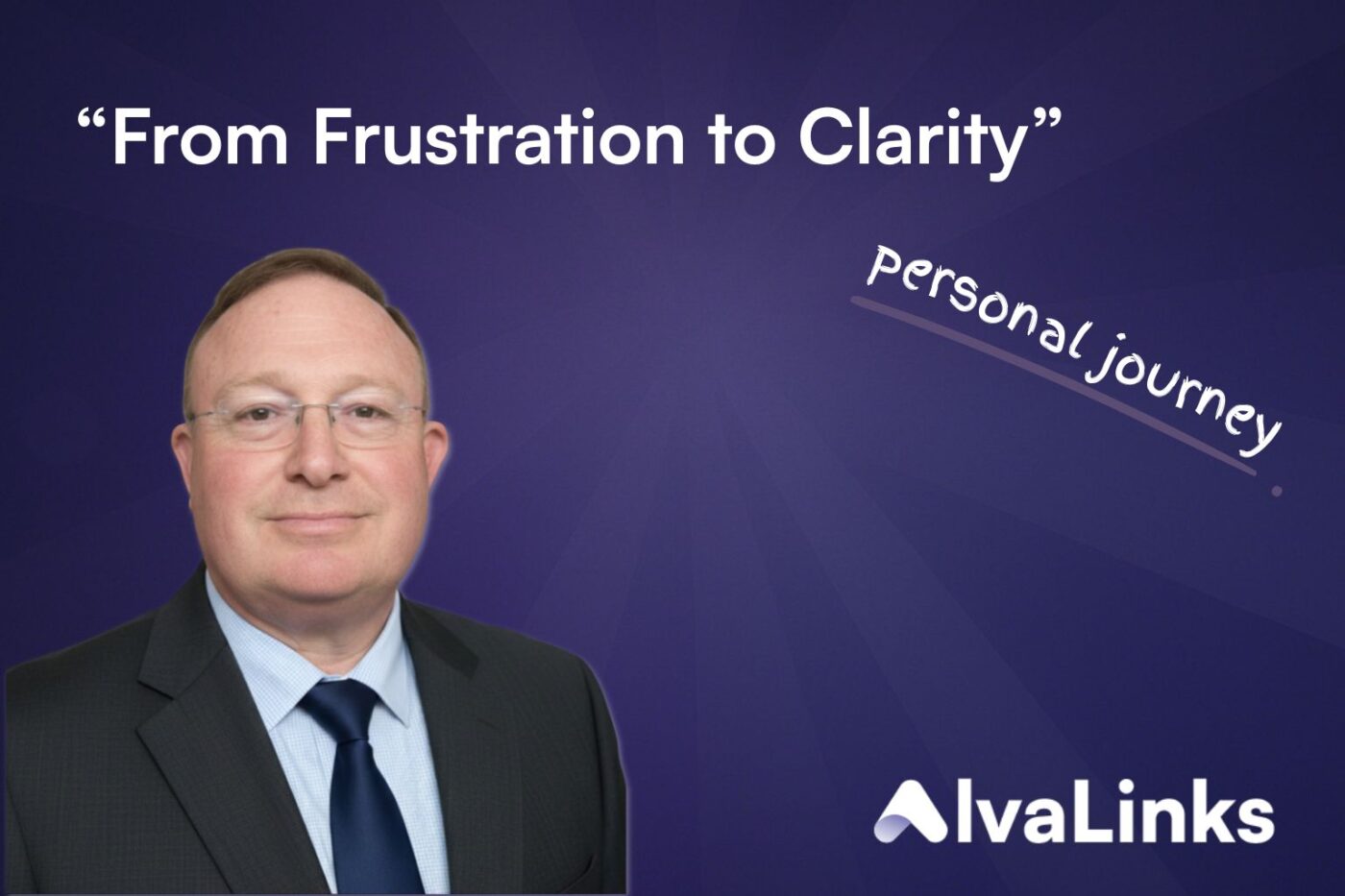 “From Frustration to Clarity”

Personal journey

AlvaLinks